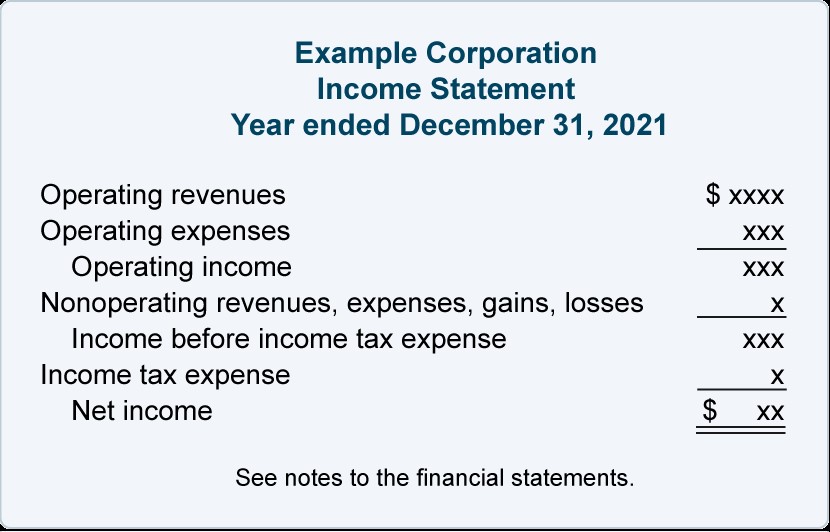 Example Corporation
Income Statement
Year ended December 31, 2021

| | |
|---|---|
| Operating revenues | \$ xxxx |
| Operating expenses | xxx |
| Operating income | xxx |
| Nonoperating revenues, expenses, gains, losses | x |
| Income before income tax expense | xxx |
| Income tax expense | x |
| Net income | \$ xx |

See notes to the financial statements.